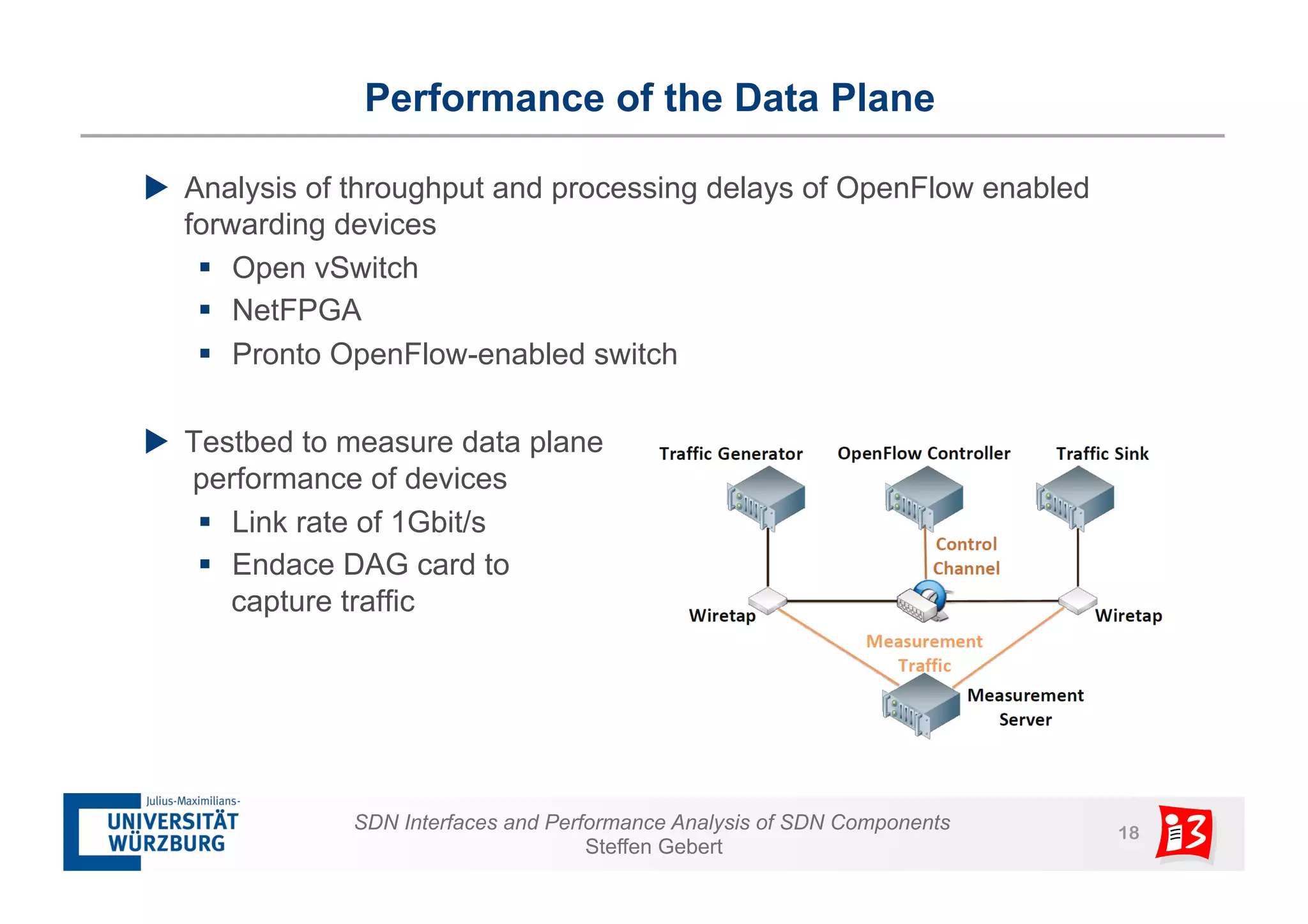 Performance of the Data Plane

▶ Analysis of throughput and processing delays of OpenFlow enabled forwarding devices

▪ Open vSwitch
▪ NetFPGA
▪ Pronto OpenFlow-enabled switch

▶ Testbed to measure data plane performance of devices

▪ Link rate of 1Gbit/s
▪ Endace DAG card to capture traffic

Traffic Generator
OpenFlow Controller
Traffic Sink
Control Channel
Wiretap
Wiretap
Measurement Traffic
Measurement Server

Julius-Maximilians-
UNIVERSITÄT
WÜRZBURG

SDN Interfaces and Performance Analysis of SDN Components
Steffen Gebert

18

i3